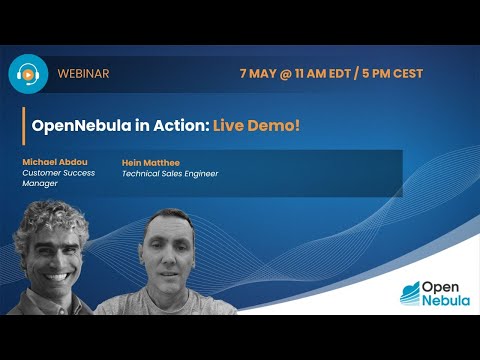 WEBINAR

7 MAY @ 11 AM EDT / 5 PM CEST

OpenNebula in Action: Live Demo!

Michael Abdou
Customer Success Manager

Hein Matthee
Technical Sales Engineer

Open Nebula